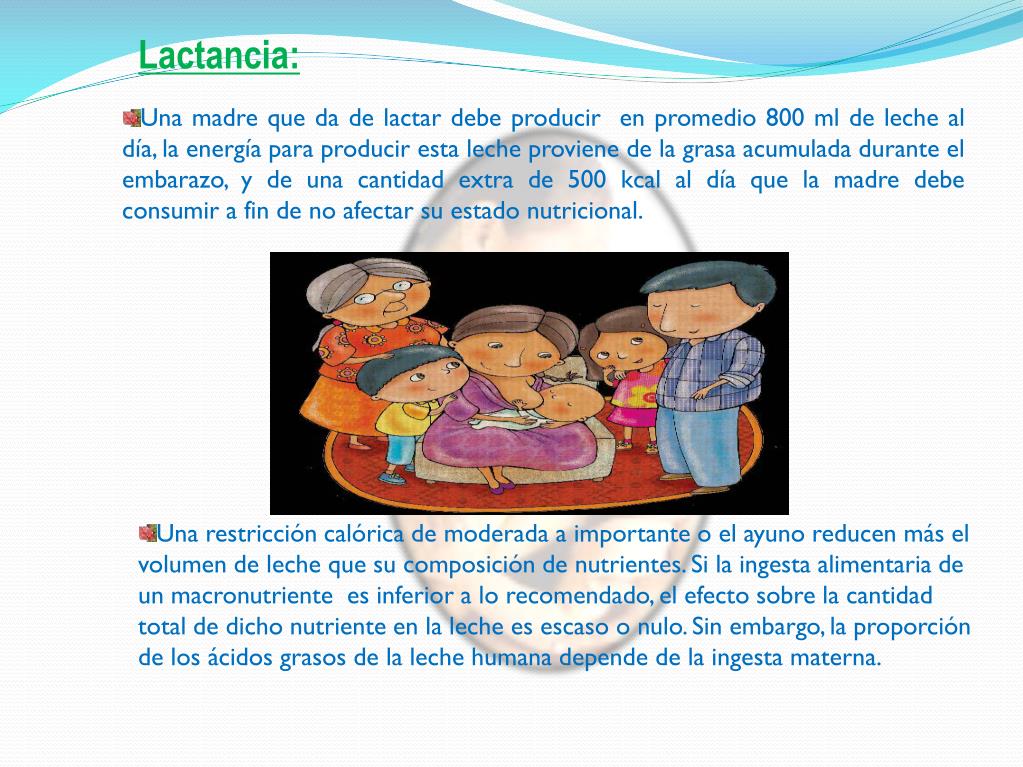 Lactancia:

Una madre que da de lactar debe producir en promedio 800 ml de leche al día, la energía para producir esta leche proviene de la grasa acumulada durante el embarazo, y de una cantidad extra de 500 kcal al día que la madre debe consumir a fin de no afectar su estado nutricional.

Una restricción calórica de moderada a importante o el ayuno reducen más el volumen de leche que su composición de nutrientes. Si la ingesta alimentaria de un macronutriente es inferior a lo recomendado, el efecto sobre la cantidad total de dicho nutriente en la leche es escaso o nulo. Sin embargo, la proporción de los ácidos grasos de la leche humana depende de la ingesta materna.